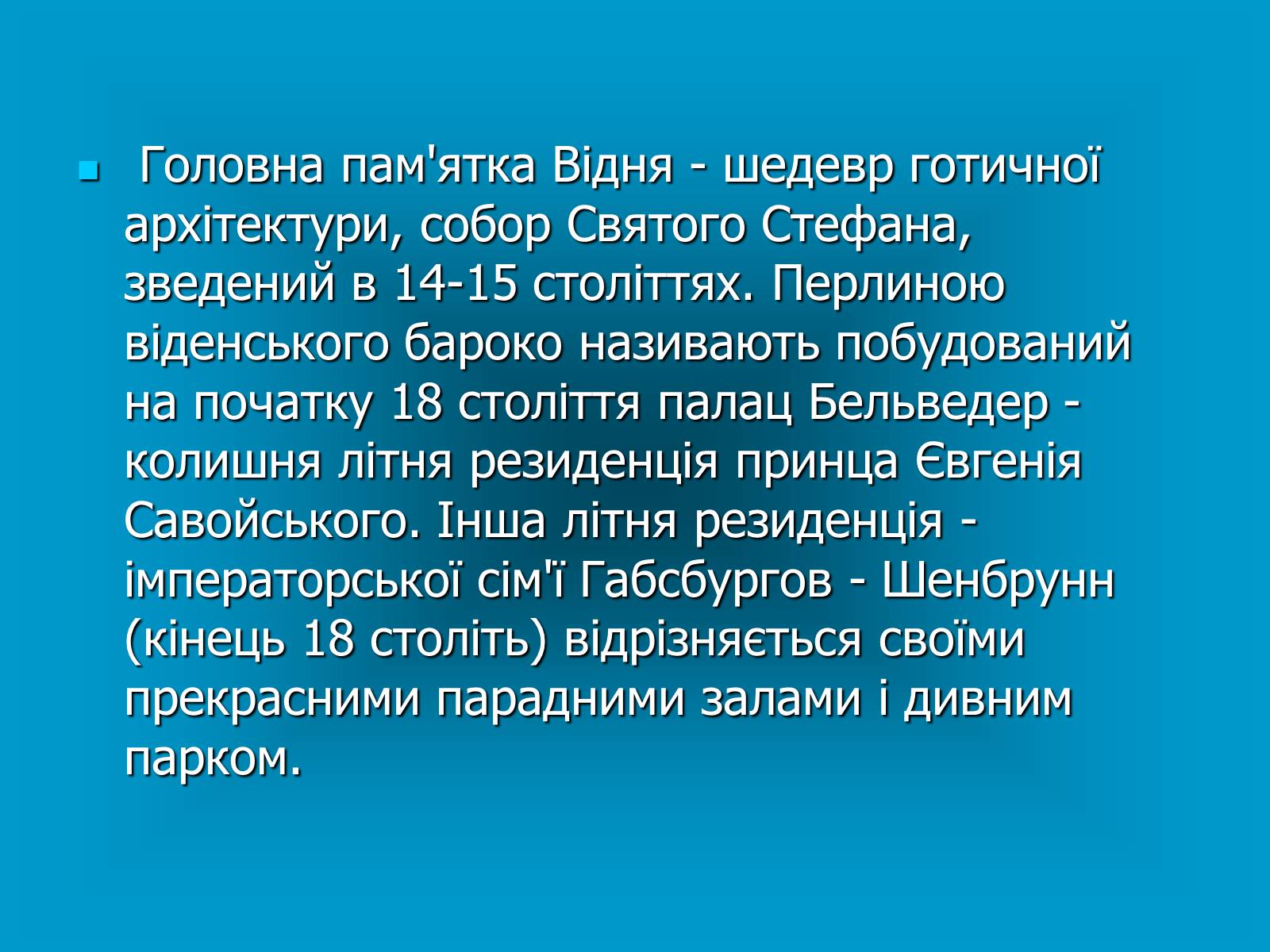 Головна пам'ятка Відня - шедевр готичної архітектури, собор Святого Стефана, зведений в 14-15 століттях. Перлиною віденського бароко називають побудований на початку 18 століття палац Бельведер - колишня літня резиденція принца Євгенія Савойського. Інша літня резиденція - імператорської сім'ї Габсбургов - Шенбрунн (кінець 18 століть) відрізняється своїми прекрасними парадними залами і дивним парком.